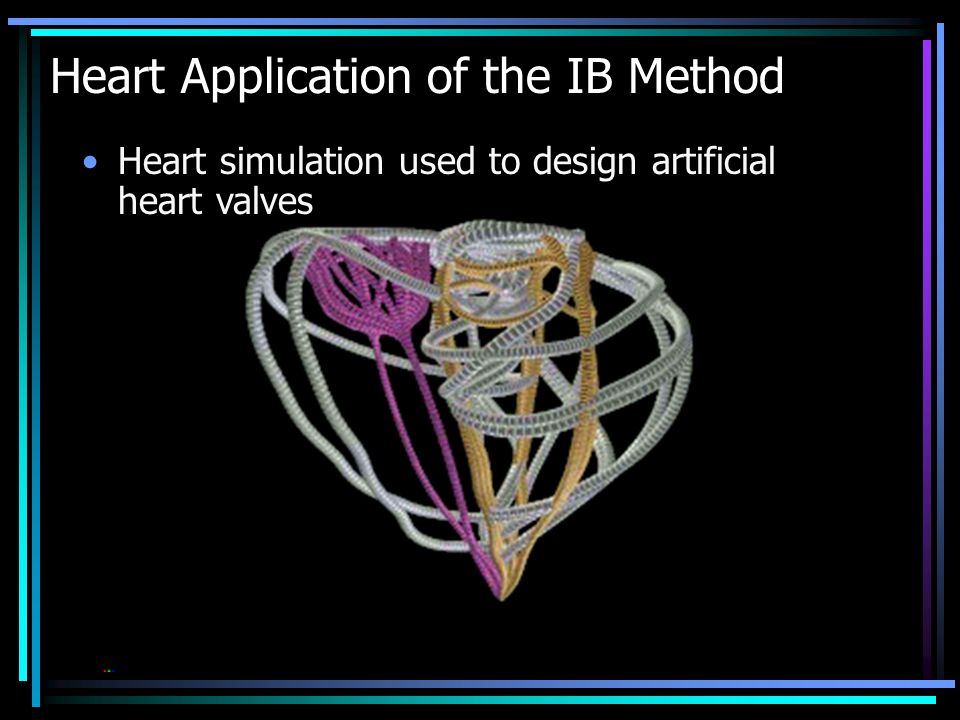 Heart Application of the IB Method

• Heart simulation used to design artificial heart valves